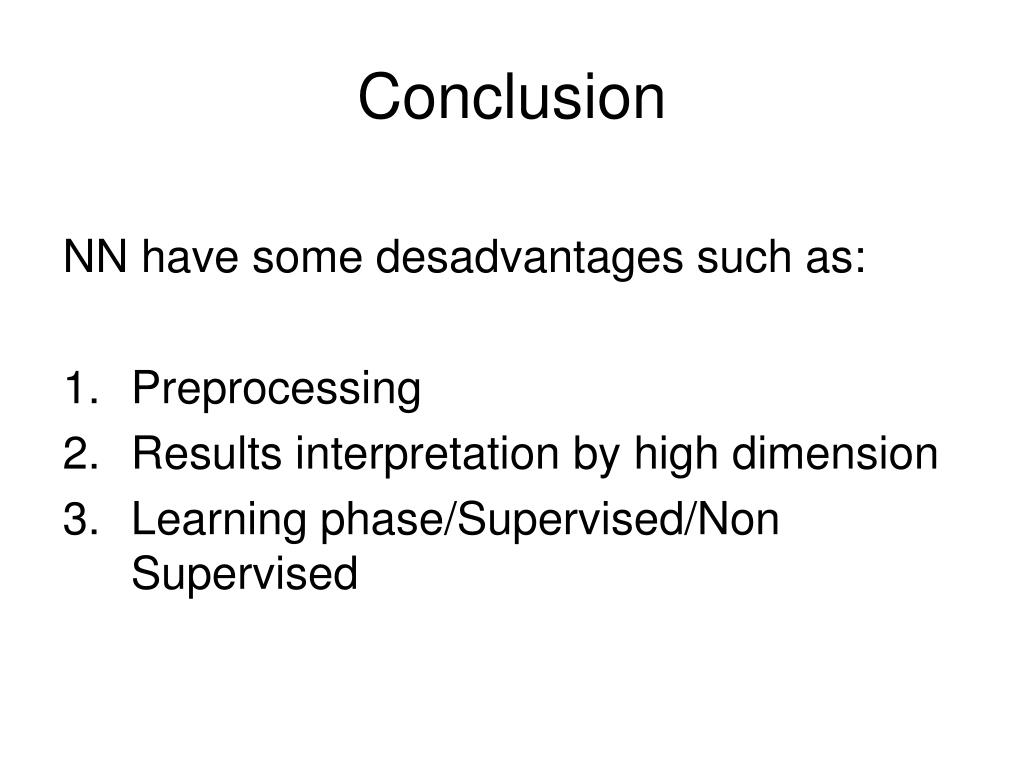 Conclusion

NN have some desadvantages such as:

1. Preprocessing
2. Results interpretation by high dimension
3. Learning phase/Supervised/Non Supervised